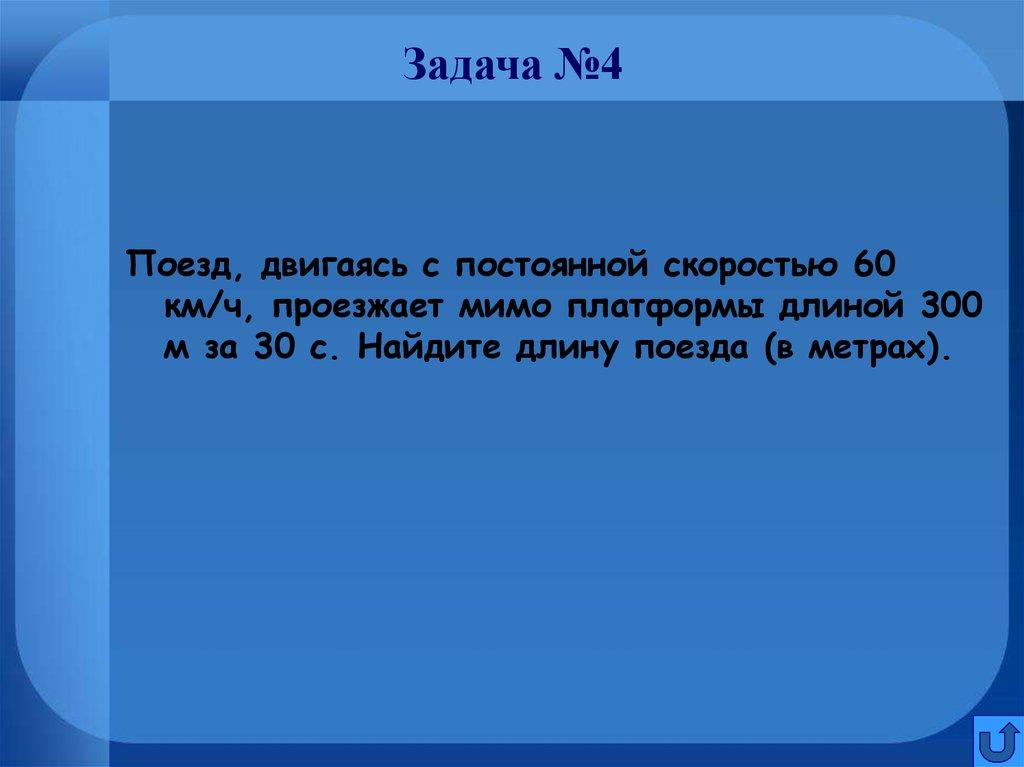 Задача №4

Поезд, двигаясь с постоянной скоростью 60 км/ч, проезжает мимо платформы длиной 300 м за 30 с. Найдите длину поезда (в метрах).